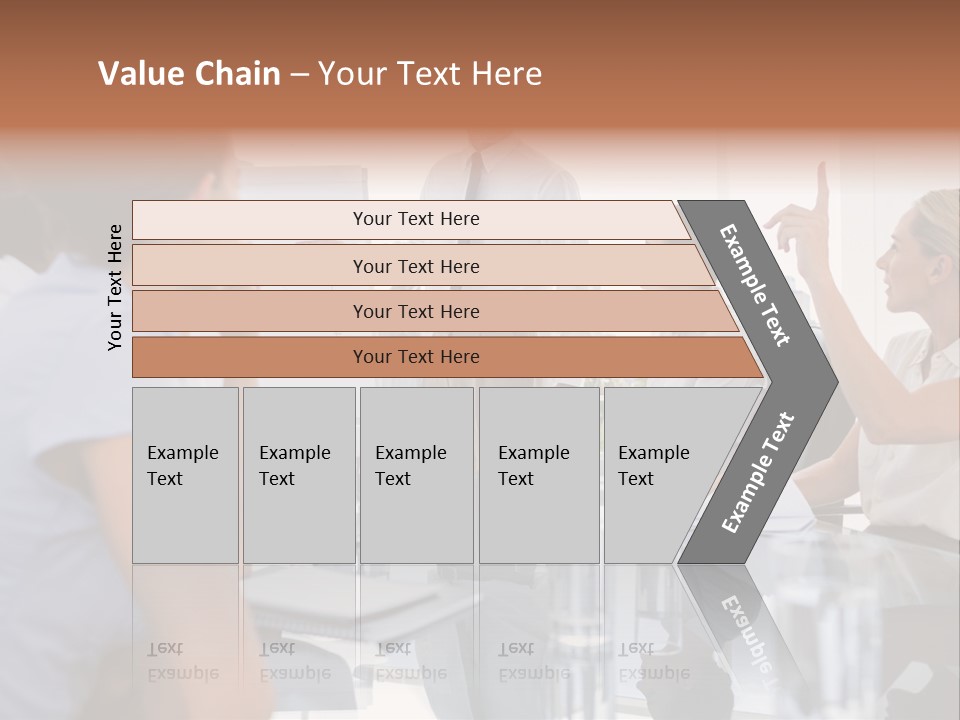 Value Chain – Your Text Here

Your Text Here

Your Text Here

Your Text Here

Your Text Here

Your Text Here

Example Text

Example Text

Example Text

Example Text

Example Text

Example Text

Example Text